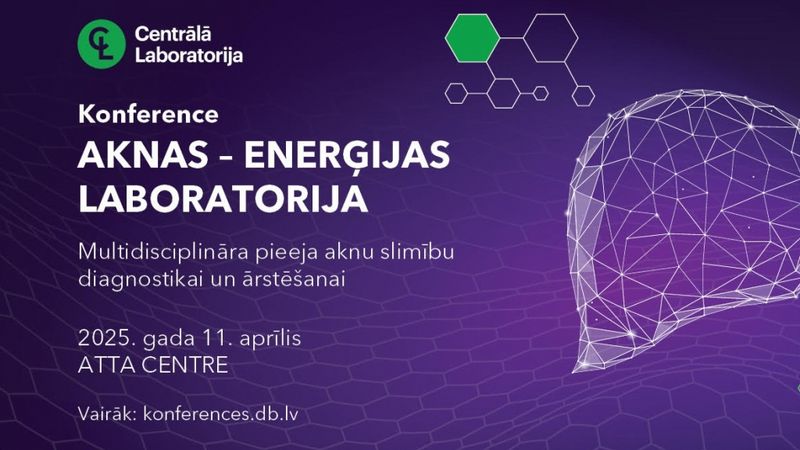 CL Centrālā Laboratorija

Konference

AKNAS – ENERĢIJAS LABORATORIJA

Multidisciplināra pieeja aknu slimību diagnostikai un ārstēšanai

2025. gada 11. aprīlis
ATTA CENTRE

Vairāk: konferences.db.lv